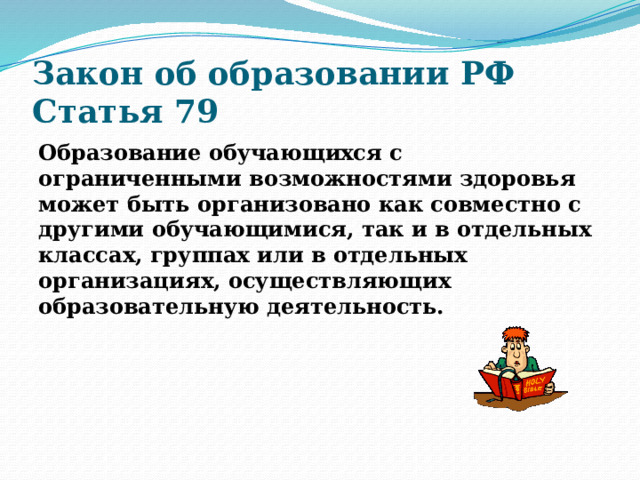 Закон об образовании РФ
Статья 79

Образование обучающихся с ограниченными возможностями здоровья может быть организовано как совместно с другими обучающимися, так и в отдельных классах, группах или в отдельных организациях, осуществляющих образовательную деятельность.

HOLY Bible